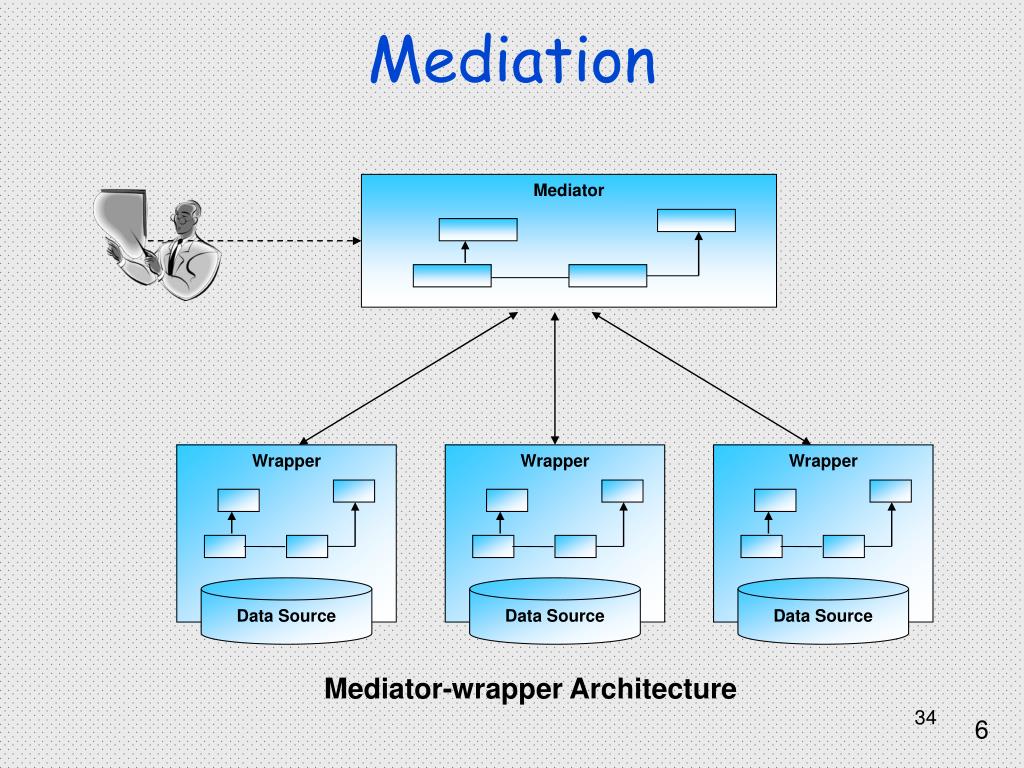 Mediation

Mediator

Wrapper

Data Source

Wrapper

Data Source

Wrapper

Data Source

Mediator-wrapper Architecture

34

6